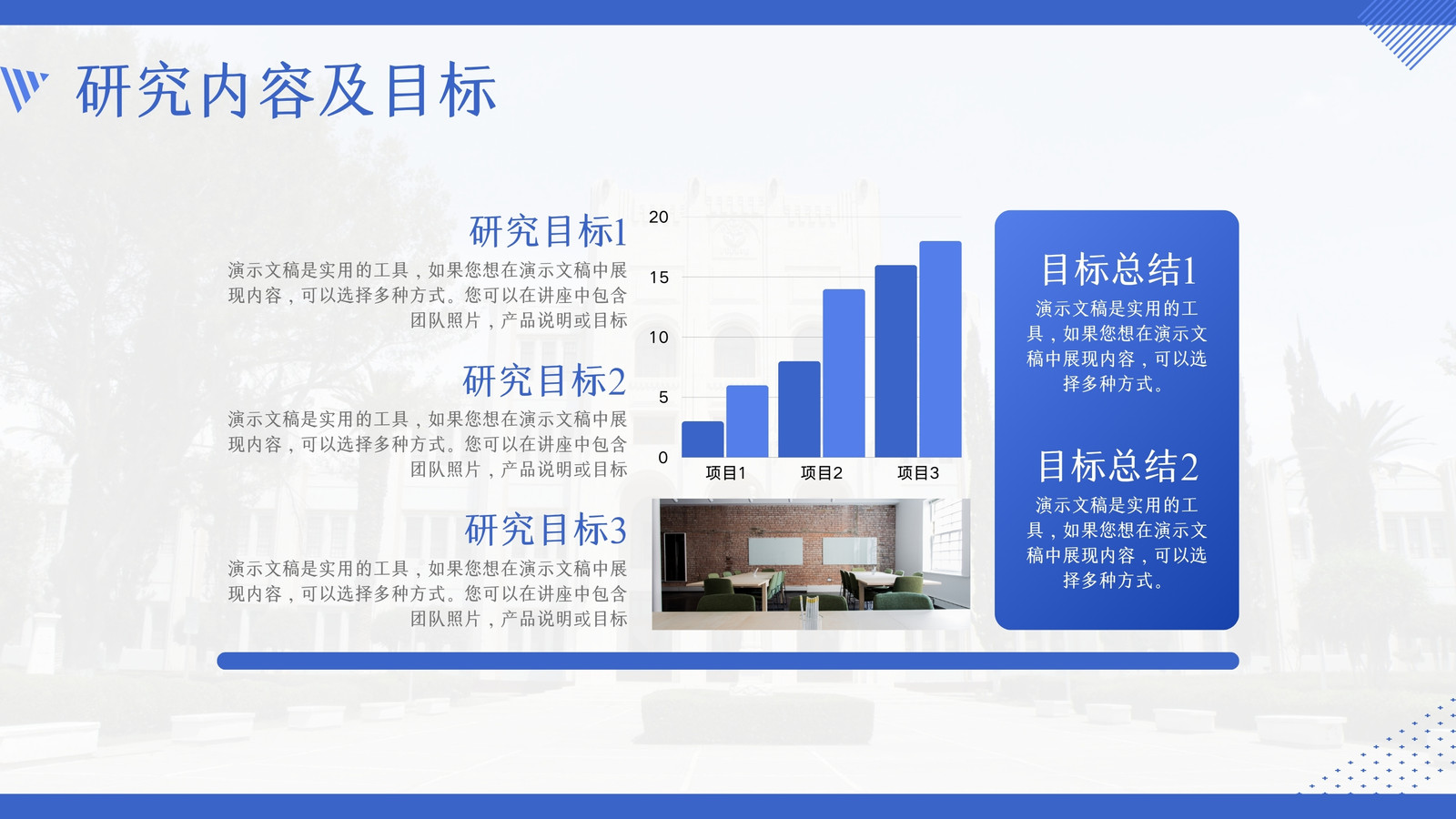 研究内容及目标

研究目标1

演示文稿是实用的工具，如果您想在演示文稿中展现内容，可以选择多种方式。您可以在讲座中包含团队照片，产品说明或目标

研究目标2

演示文稿是实用的工具，如果您想在演示文稿中展现内容，可以选择多种方式。您可以在讲座中包含团队照片，产品说明或目标

研究目标3

演示文稿是实用的工具，如果您想在演示文稿中展现内容，可以选择多种方式。您可以在讲座中包含团队照片，产品说明或目标

20
15
10
5
0
项目1 项目2 项目3

目标总结1

演示文稿是实用的工具，如果您想在演示文稿中展现内容，可以选择多种方式。

目标总结2

演示文稿是实用的工具，如果您想在演示文稿中展现内容，可以选择多种方式。